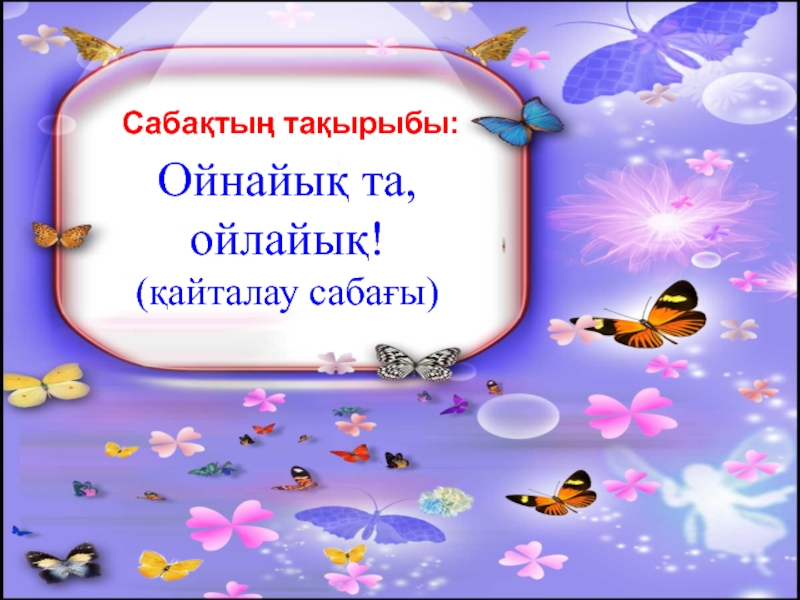 Сабақтың тақырыбы:

Ойнайық та, ойлайық!
(қайталау сабағы)